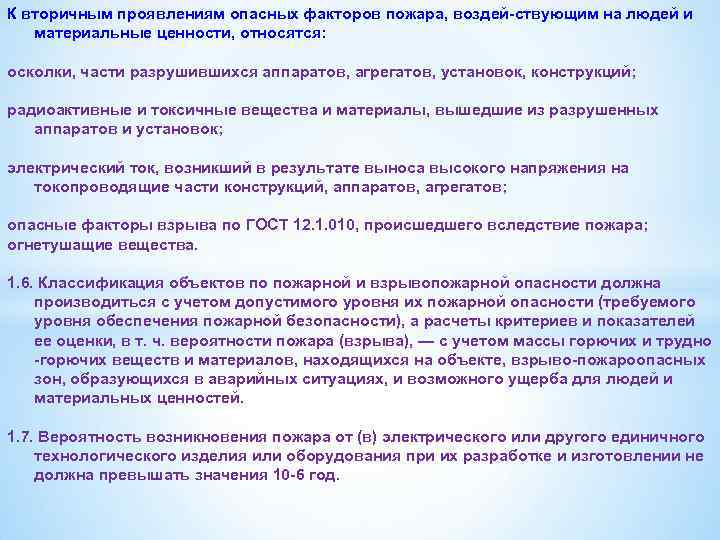 К вторичным проявлениям опасных факторов пожара, воздей-ствующим на людей и материальные ценности, относятся:

осколки, части разрушившихся аппаратов, агрегатов, установок, конструкций;

радиоактивные и токсичные вещества и материалы, вышедшие из разрушенных аппаратов и установок;

электрический ток, возникший в результате выноса высокого напряжения на токопроводящие части конструкций, аппаратов, агрегатов;

опасные факторы взрыва по ГОСТ 12.1.010, происшедшего вследствие пожара;
огнетушащие вещества.

1.6. Классификация объектов по пожарной и взрывопожарной опасности должна производиться с учетом допустимого уровня их пожарной опасности (требуемого уровня обеспечения пожарной безопасности), а расчеты критериев и показателей ее оценки, в т. ч. вероятности пожара (взрыва), — с учетом массы горючих и трудно -горючих веществ и материалов, находящихся на объекте, взрыво-пожароопасных зон, образующихся в аварийных ситуациях, и возможного ущерба для людей и материальных ценностей.

1.7. Вероятность возникновения пожара от (в) электрического или другого единичного технологического изделия или оборудования при их разработке и изготовлении не должна превышать значения 10-6 год.